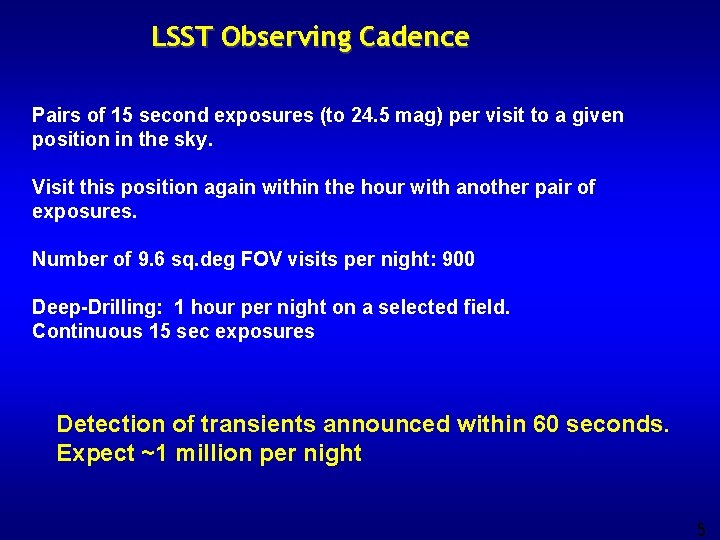 LSST Observing Cadence

Pairs of 15 second exposures (to 24.5 mag) per visit to a given position in the sky.

Visit this position again within the hour with another pair of exposures.

Number of 9.6 sq.deg FOV visits per night: 900

Deep-Drilling: 1 hour per night on a selected field.
Continuous 15 sec exposures

Detection of transients announced within 60 seconds.
Expect ~1 million per night

5